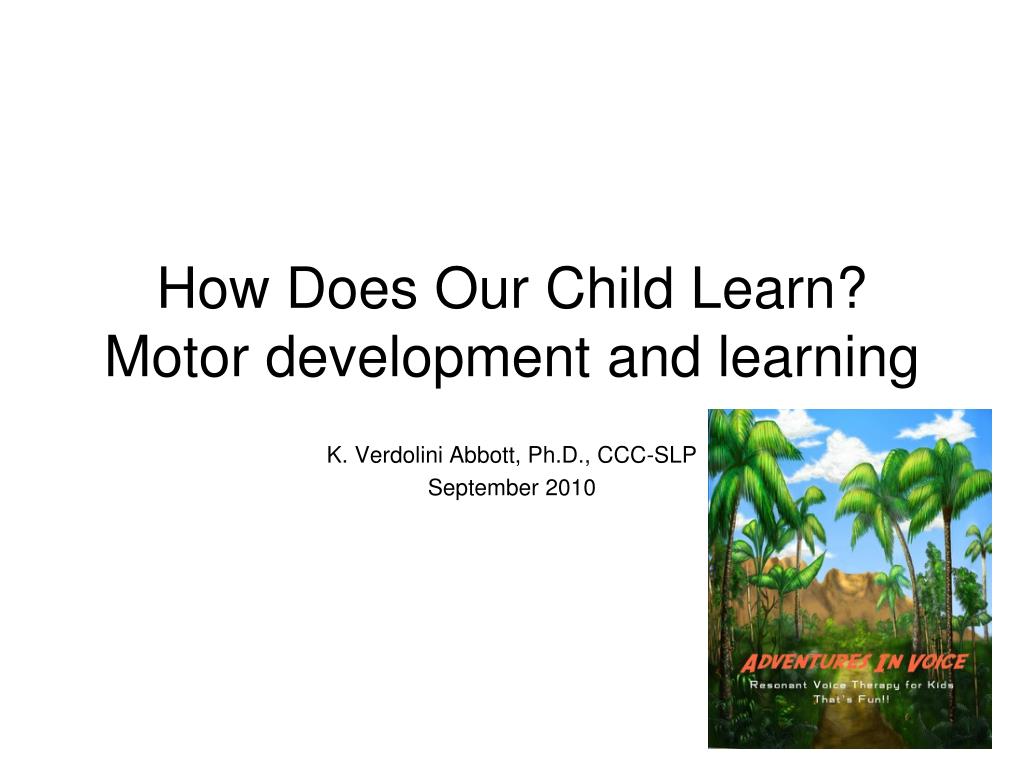 How Does Our Child Learn?
Motor development and learning

K. Verdolini Abbott, Ph.D., CCC-SLP
September 2010

ADVENTURES IN VOICE
Resonant Voice Therapy for Kids
That's Fun!!